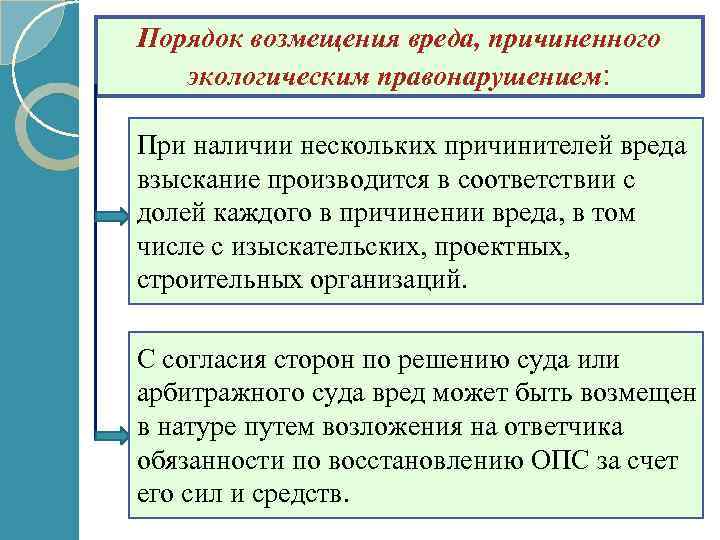 Порядок возмещения вреда, причиненного экологическим правонарушением:

При наличии нескольких причинителей вреда взыскание производится в соответствии с долей каждого в причинении вреда, в том числе с изыскательских, проектных, строительных организаций.

С согласия сторон по решению суда или арбитражного суда вред может быть возмещен в натуре путем возложения на ответчика обязанности по восстановлению ОПС за счет его сил и средств.